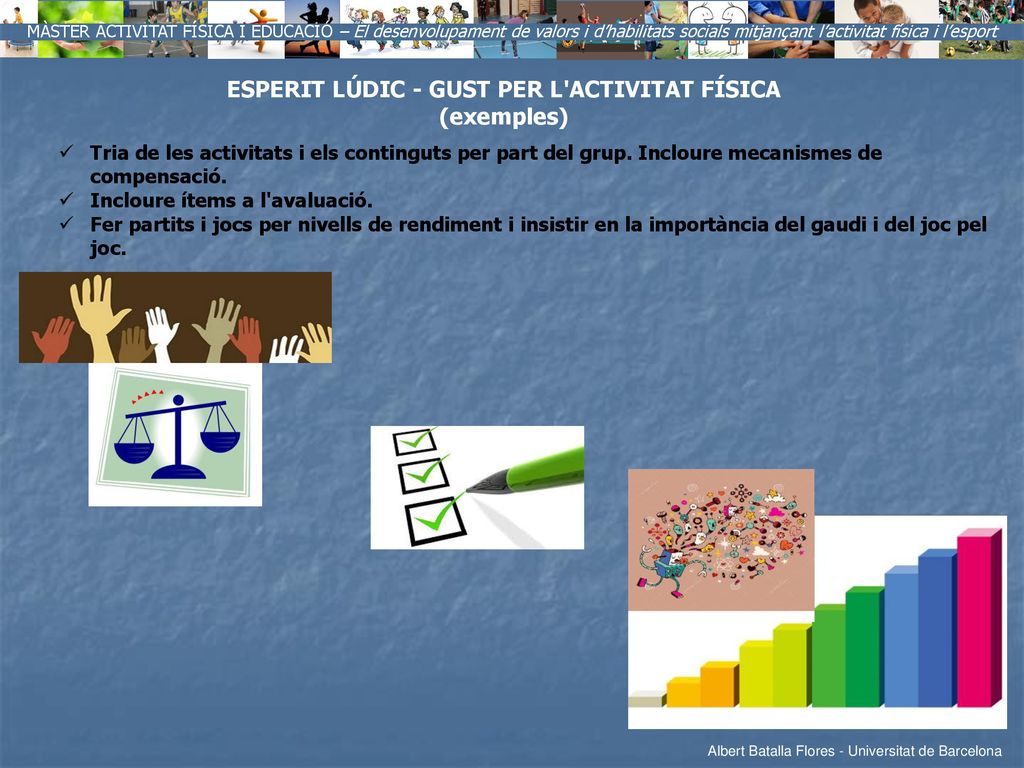 MÀSTER ACTIVITAT FÍSICA I EDUCACIÓ – El desenvolupament de valors i d'habilitats socials mitjançant l'activitat física i l'esport

ESPERIT LÚDIC - GUST PER L'ACTIVITAT FÍSICA
(exemples)

✓ Tria de les activitats i els continguts per part del grup. Incloure mecanismes de compensació.
✓ Incloure ítems a l'avaluació.
✓ Fer partits i jocs per nivells de rendiment i insistir en la importància del gaudi i del joc pel joc.

Albert Batalla Flores - Universitat de Barcelona